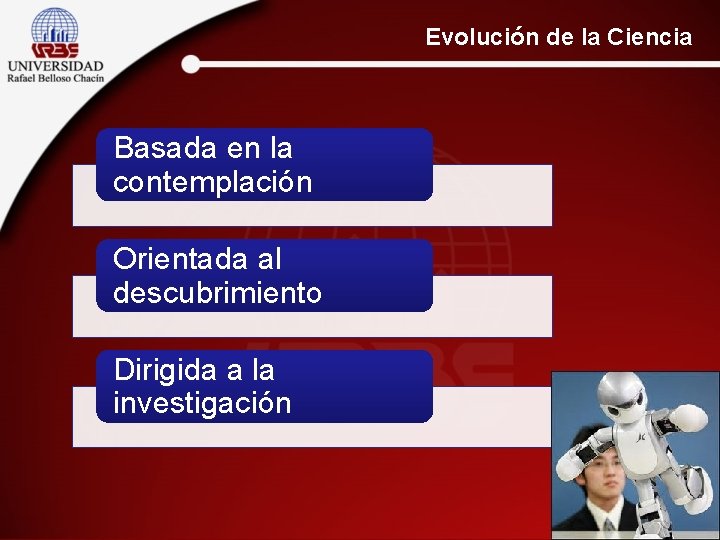 URBE
UNIVERSIDAD
Rafael Belloso Chacín

Evolución de la Ciencia

Basada en la contemplación

Orientada al descubrimiento

Dirigida a la investigación